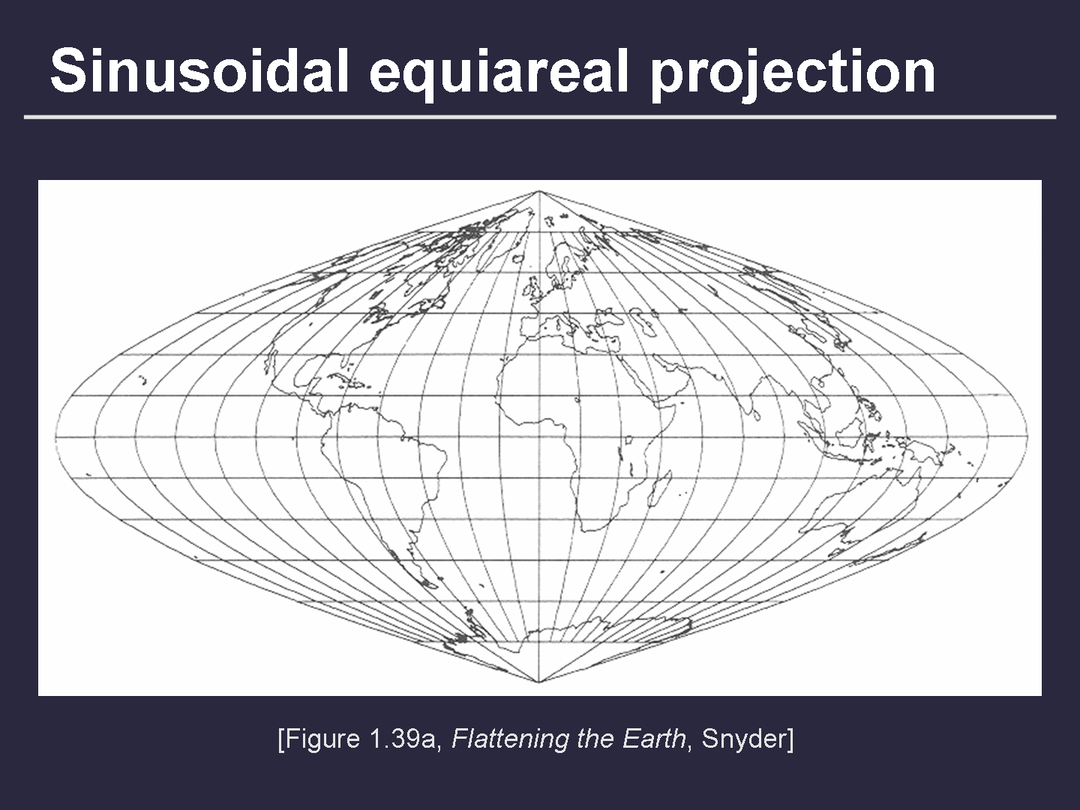 Sinusoidal equiareal projection

[Figure 1.39a, Flattening the Earth, Snyder]